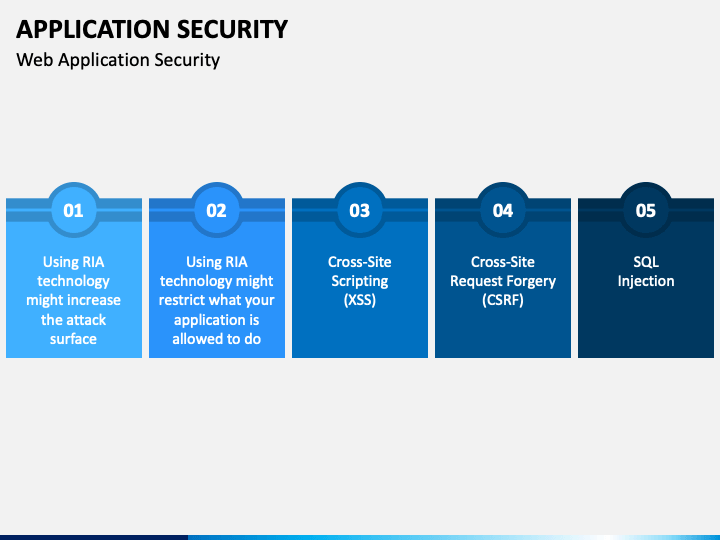 APPLICATION SECURITY

Web Application Security

01

Using RIA technology might increase the attack surface

02

Using RIA technology might restrict what your application is allowed to do

03

Cross-Site Scripting (XSS)

04

Cross-Site Request Forgery (CSRF)

05

SQL Injection